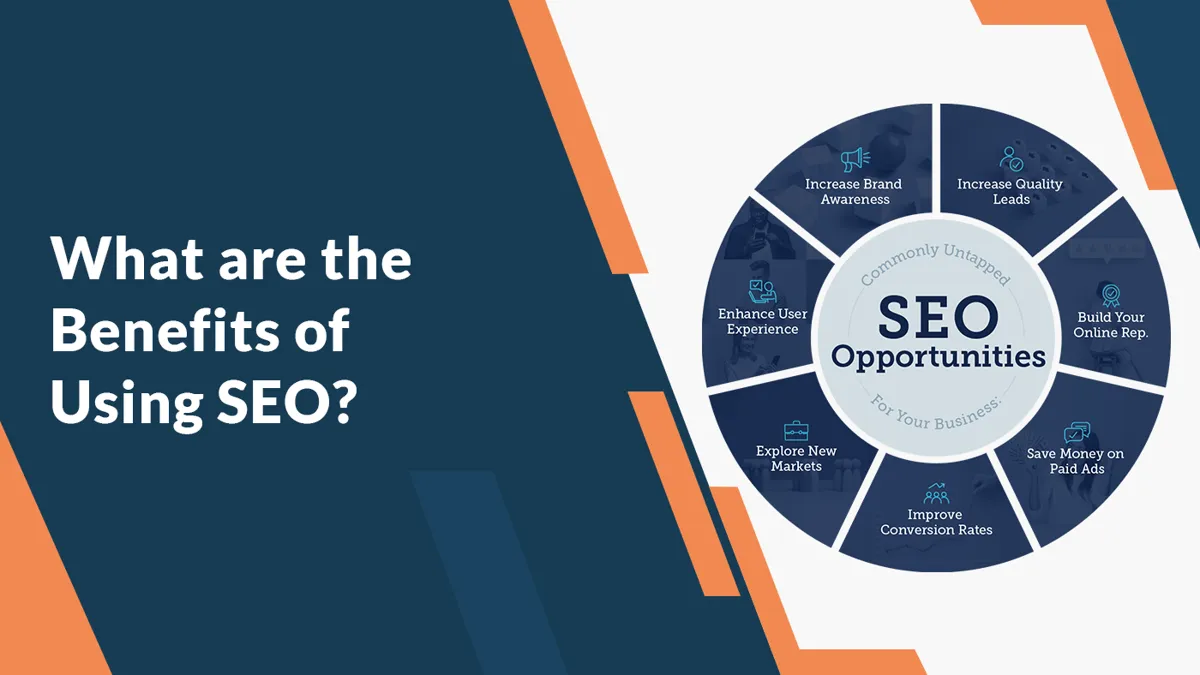 What are the Benefits of Using SEO?

Commonly Untapped
SEO
Opportunities
For Your Business:

Increase Brand Awareness

Increase Quality Leads

Build Your Online Rep.

Save Money on Paid Ads

Improve Conversion Rates

Explore New Markets

Enhance User Experience